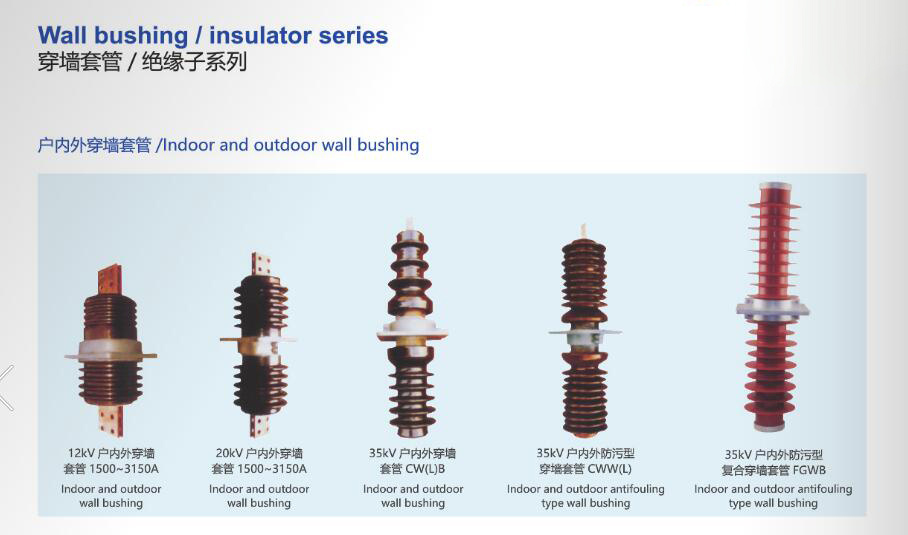 Wall bushing / insulator series
穿墙套管 / 绝缘子系列

户内外穿墙套管 /Indoor and outdoor wall bushing

12kV 户内外穿墙套管 1500~3150A
Indoor and outdoor wall bushing

20kV 户内外穿墙套管 1500~3150A
Indoor and outdoor wall bushing

35kV 户内外穿墙套管 CW(L)B
Indoor and outdoor wall bushing

35kV 户内外防污型穿墙套管 CWW(L)
Indoor and outdoor antifouling type wall bushing

35kV 户内外防污型复合穿墙套管 FGWB
Indoor and outdoor antifouling type wall bushing